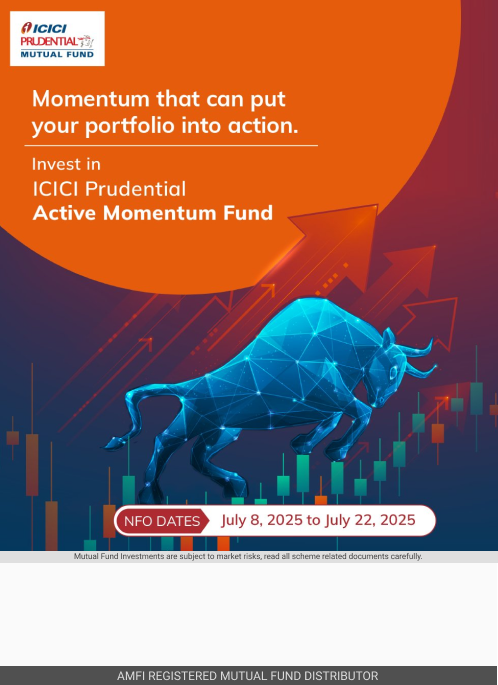 ICICI PRUDENTIAL MUTUAL FUND

Momentum that can put your portfolio into action.

Invest in
ICICI Prudential
Active Momentum Fund

NFO DATES July 8, 2025 to July 22, 2025

Mutual Fund Investments are subject to market risks, read all scheme related documents carefully.

AMFI REGISTERED MUTUAL FUND DISTRIBUTOR